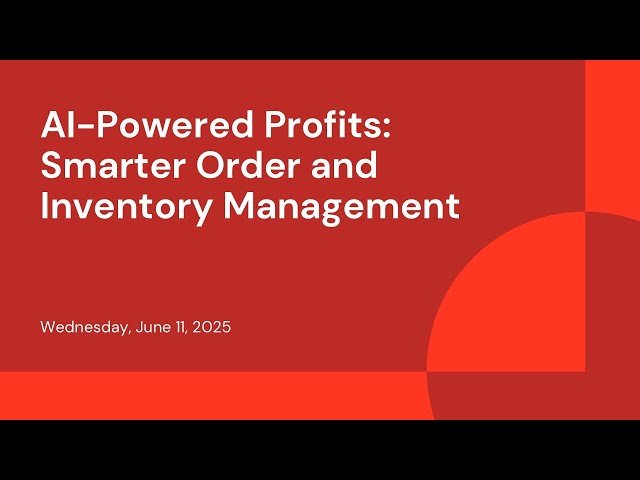 AI-Powered Profits: Smarter Order and Inventory Management

Wednesday, June 11, 2025